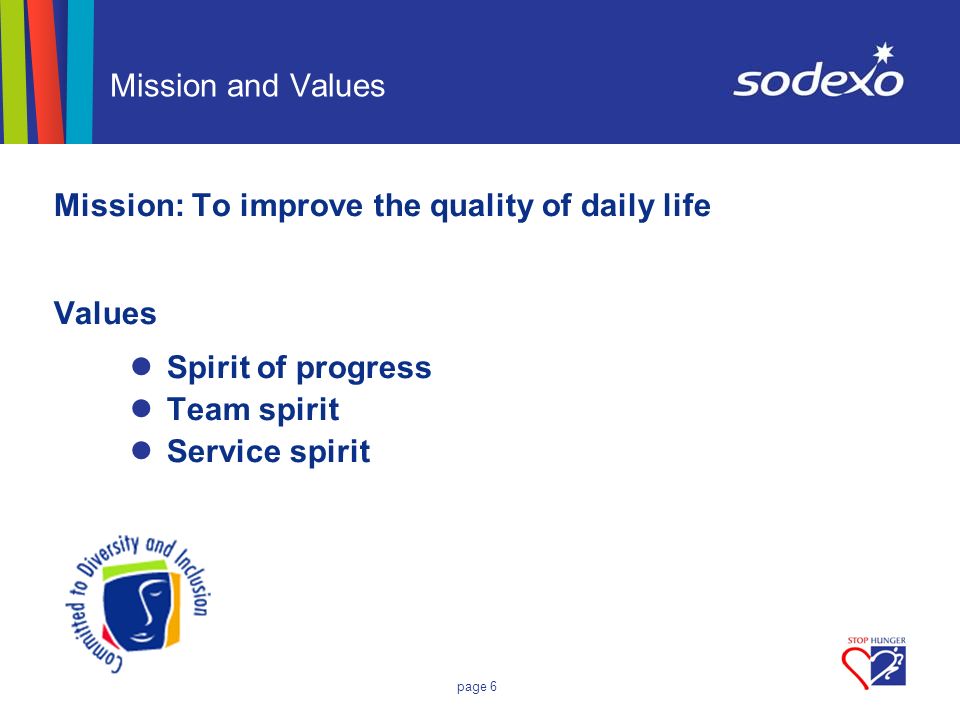 Mission and Values

sodexo

Mission: To improve the quality of daily life

Values

- Spirit of progress
- Team spirit
- Service spirit

Committed to Diversity and Inclusion

page 6

STOP HUNGER